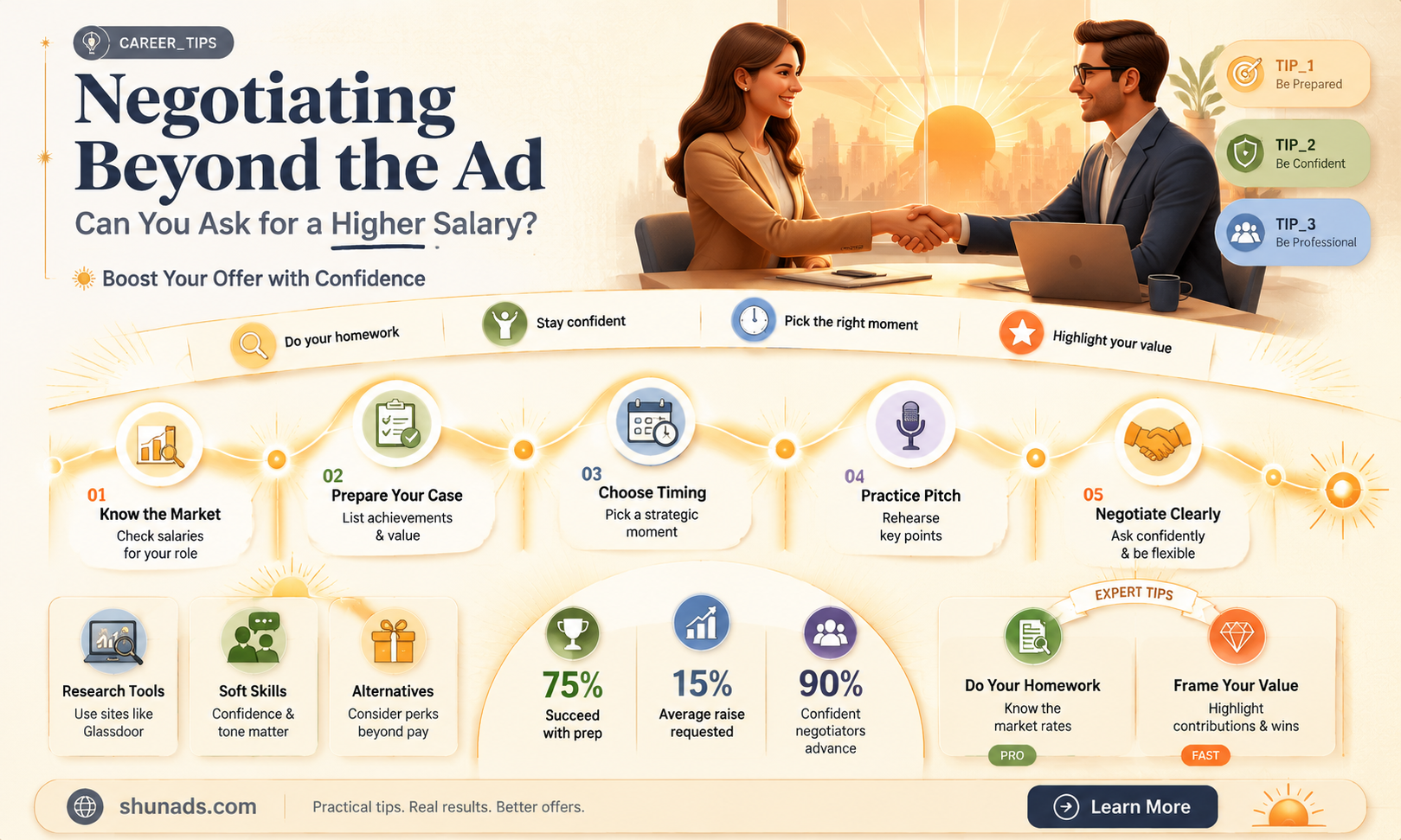 CAREER_TIPS

Negotiating Beyond the Ad

Can You Ask for a Higher Salary?

Boost Your Offer with Confidence

TIP_1
Be Prepared

TIP_2
Be Confident

TIP_3
Be Professional

Do your homework

Stay confident

Pick the right moment

Highlight your value

01
Know the Market
Check salaries for your role

02
Prepare Your Case
List achievements & value

03
Choose Timing
Pick a strategic moment

04
Practice Pitch
Rehearse key points

05
Negotiate Clearly
Ask confidently & be flexible

Research Tools
Use sites like Glassdoor

Soft Skills
Confidence & tone matter

Alternatives
Consider perks beyond pay

75%
Succeed with prep

15%
Average raise requested

90%
Confident negotiators advance

EXPERT TIPS

Do Your Homework
Know the market rates
PRO

Frame Your Value
Highlight contributions & wins
FAST

shunads.com

Practical tips. Real results. Better offers.

Learn More